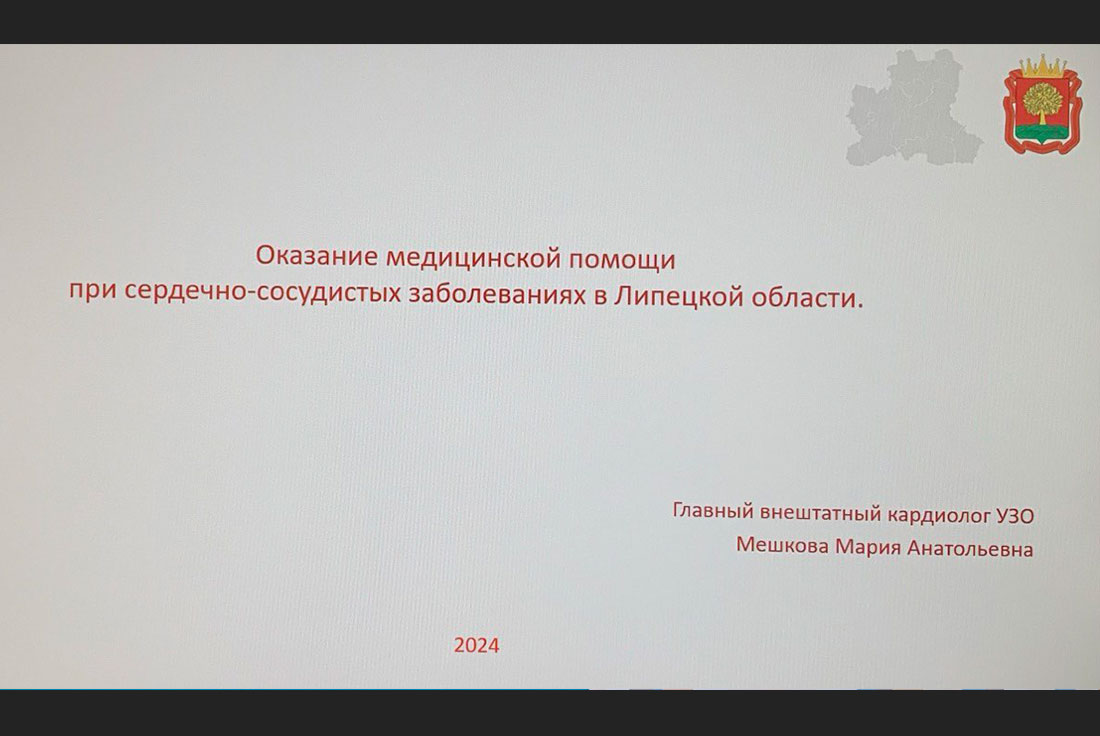 Оказание медицинской помощи
при сердечно-сосудистых заболеваниях в Липецкой области.

Главный внештатный кардиолог УЗО
Мешкова Мария Анатольевна

2024